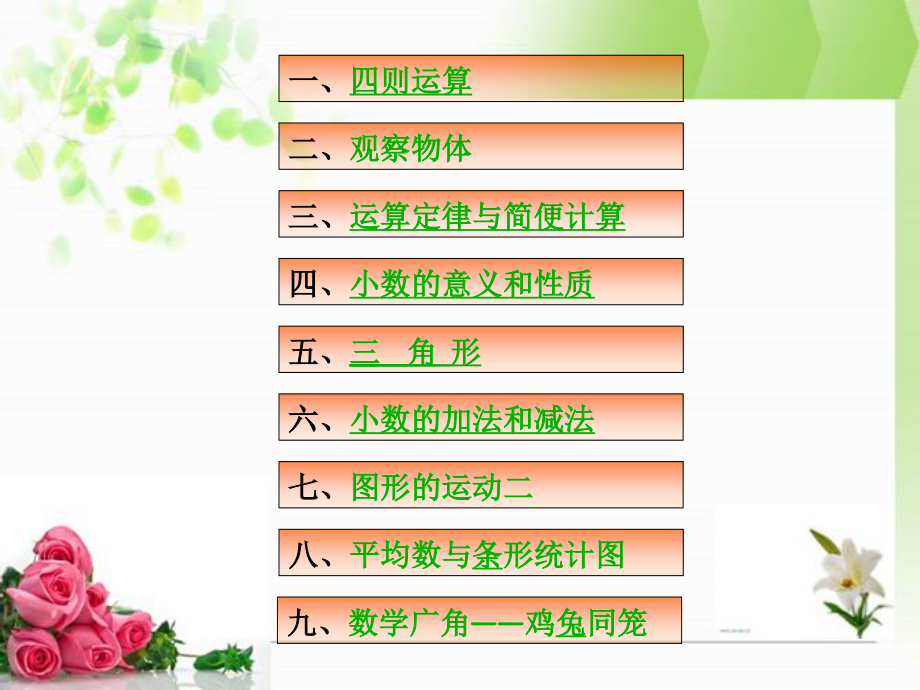 一、四则运算

二、观察物体

三、运算定律与简便计算

四、小数的意义和性质

五、三 角 形

六、小数的加法和减法

七、图形的运动二

八、平均数与条形统计图

九、数学广角——鸡兔同笼